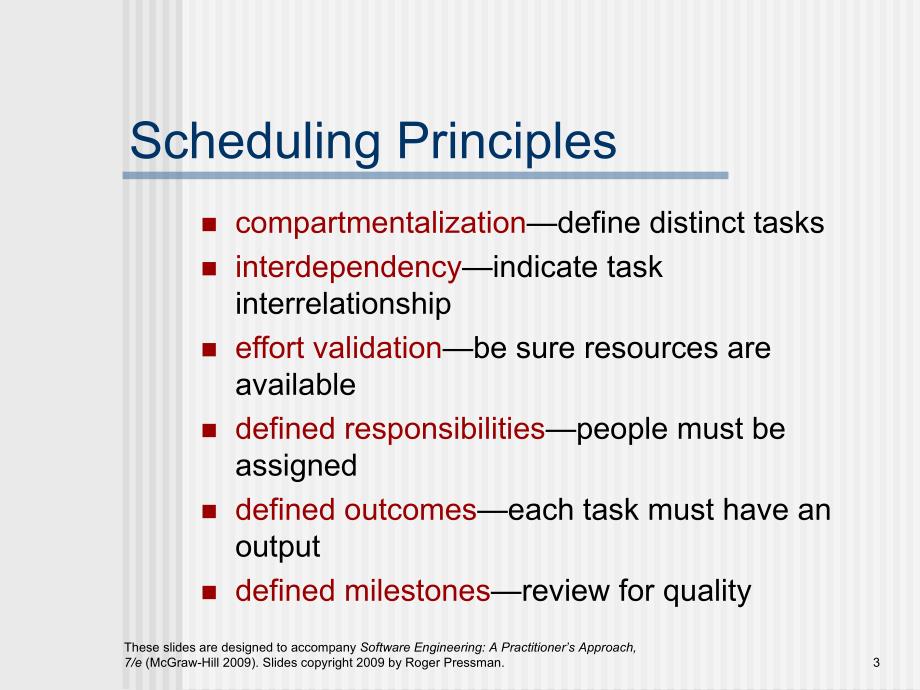 Scheduling Principles

- compartmentalization—define distinct tasks
- interdependency—indicate task interrelationship
- effort validation—be sure resources are available
- defined responsibilities—people must be assigned
- defined outcomes—each task must have an output
- defined milestones—review for quality

These slides are designed to accompany Software Engineering: A Practitioner's Approach, 7/e (McGraw-Hill 2009). Slides copyright 2009 by Roger Pressman.

3